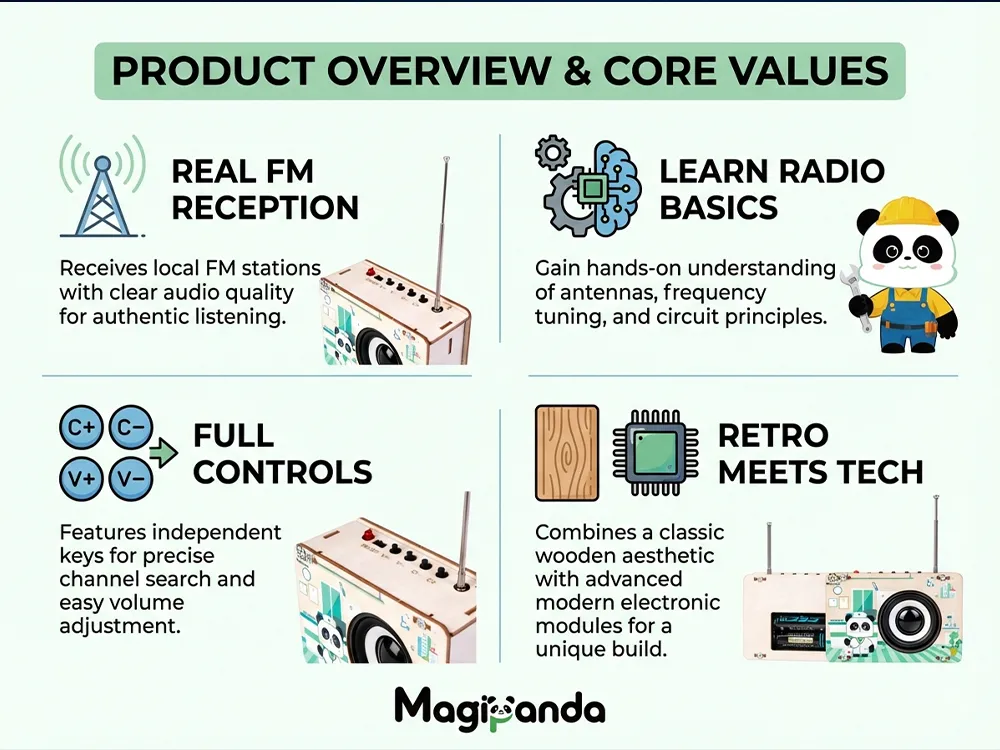 PRODUCT OVERVIEW & CORE VALUES

REAL FM RECEPTION

Receives local FM stations with clear audio quality for authentic listening.

LEARN RADIO BASICS

Gain hands-on understanding of antennas, frequency tuning, and circuit principles.

C+ C− V+ V−

FULL CONTROLS

Features independent keys for precise channel search and easy volume adjustment.

RETRO MEETS TECH

Combines a classic wooden aesthetic with advanced modern electronic modules for a unique build.

Magipanda